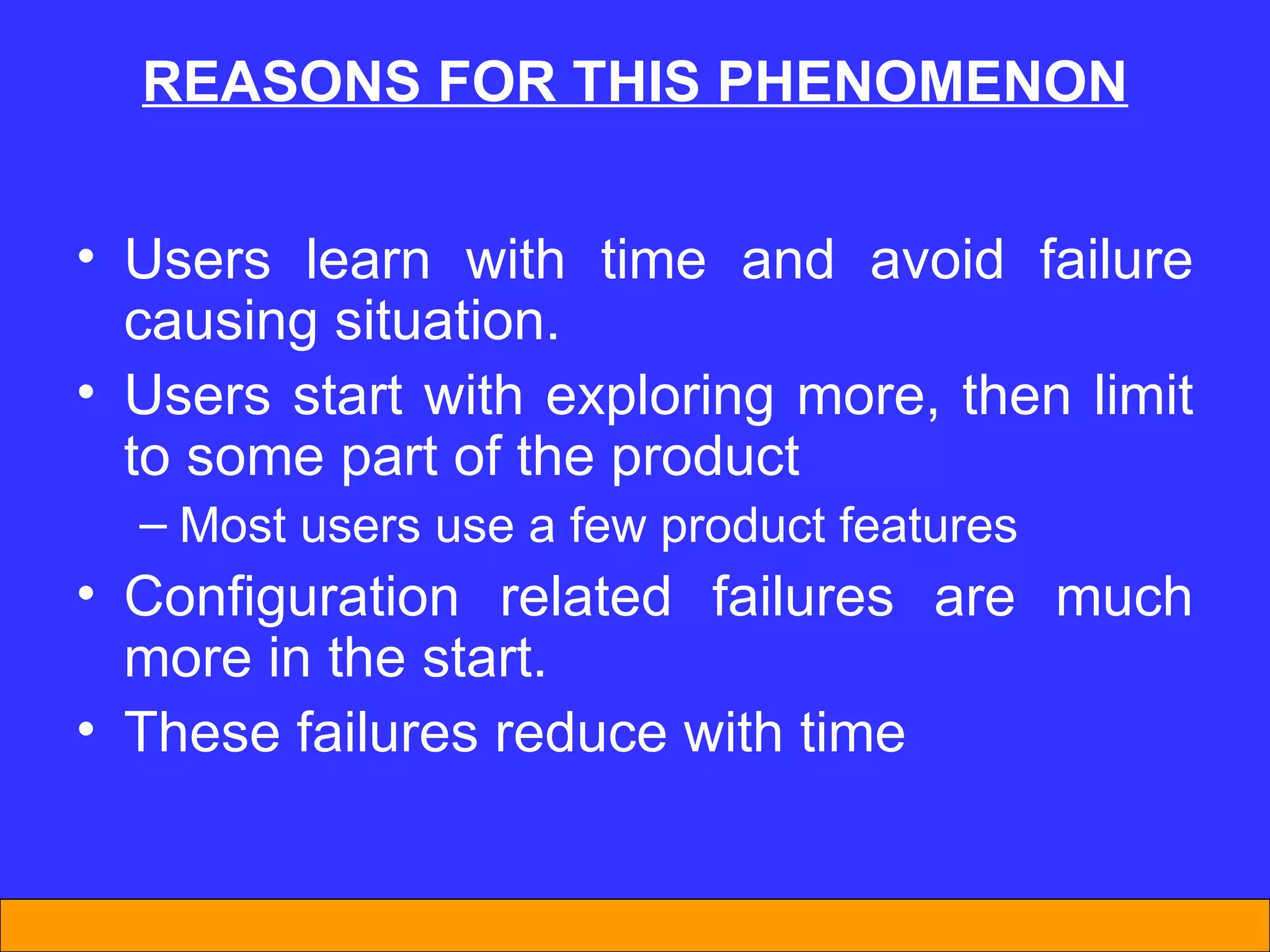 REASONS FOR THIS PHENOMENON

• Users learn with time and avoid failure causing situation.
• Users start with exploring more, then limit to some part of the product
– Most users use a few product features
• Configuration related failures are much more in the start.
• These failures reduce with time